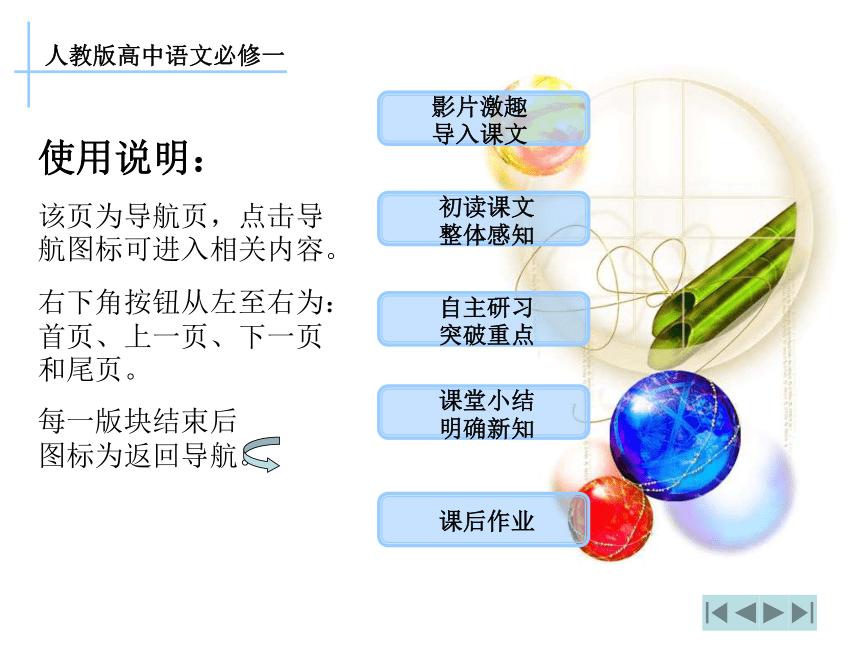 人教版高中语文必修一

使用说明：

该页为导航页，点击导航图标可进入相关内容。

右下角按钮从左至右为：首页、上一页、下一页和尾页。

每一版块结束后图标为返回导航。

影片激趣
导入课文

初读课文
整体感知

自主研习
突破重点

课堂小结
明确新知

课后作业